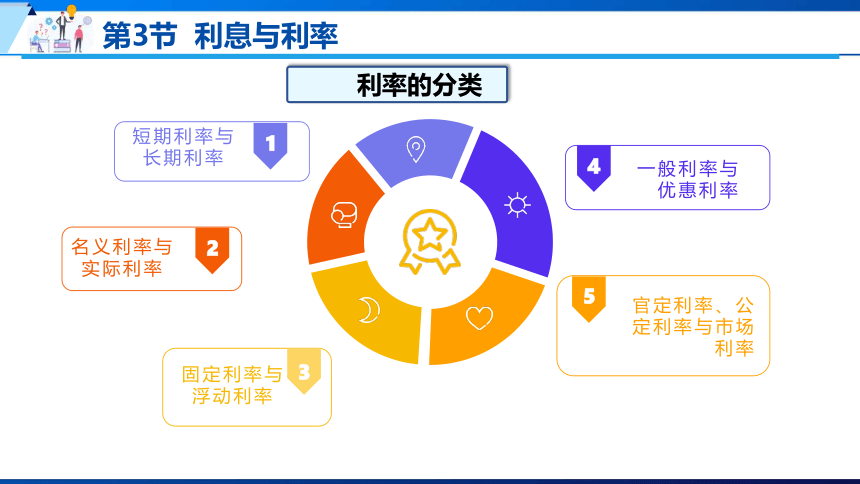 第3节 利息与利率

利率的分类

短期利率与长期利率 1

名义利率与实际利率 2

固定利率与浮动利率 3

4 一般利率与优惠利率

5 官定利率、公定利率与市场利率